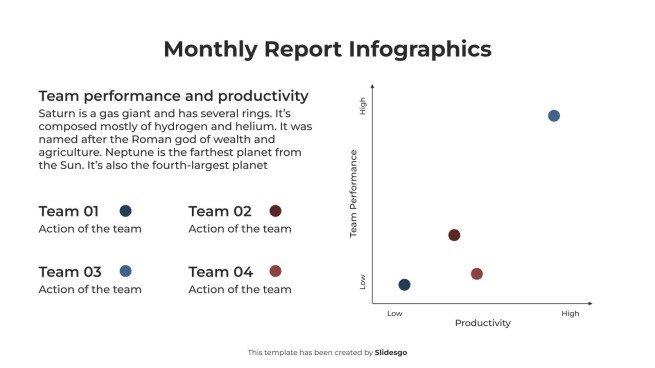 Monthly Report Infographics

Team performance and productivity

Saturn is a gas giant and has several rings. It's composed mostly of hydrogen and helium. It was named after the Roman god of wealth and agriculture. Neptune is the farthest planet from the Sun. It's also the fourth-largest planet

Team 01
Action of the team

Team 02
Action of the team

Team 03
Action of the team

Team 04
Action of the team

High
Team Performance
Low
Low
Productivity
High

This template has been created by Slidesgo